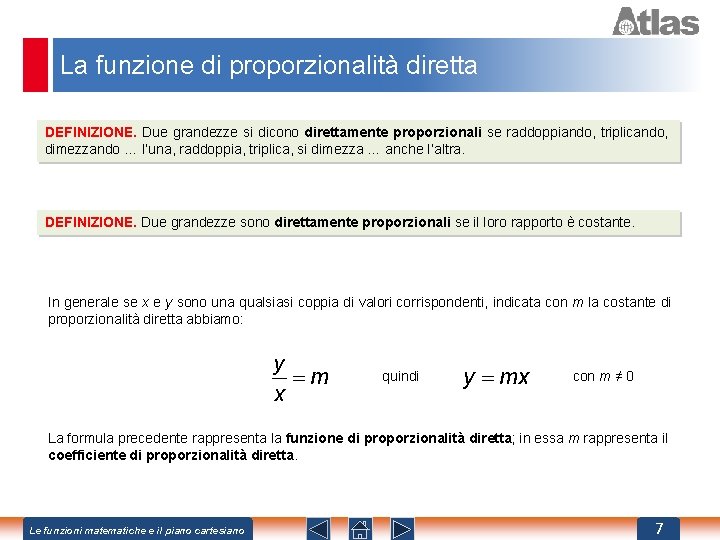 Atlas

La funzione di proporzionalità diretta

DEFINIZIONE. Due grandezze si dicono direttamente proporzionali se raddoppiando, triplicando, dimezzando ... l'una, raddoppia, triplica, si dimezza ... anche l'altra.

DEFINIZIONE. Due grandezze sono direttamente proporzionali se il loro rapporto è costante.

In generale se $x$ e $y$ sono una qualsiasi coppia di valori corrispondenti, indicata con $m$ la costante di proporzionalità diretta abbiamo:

$\frac{y}{x} = m$ quindi $y = mx$ con $m \neq 0$

La formula precedente rappresenta la funzione di proporzionalità diretta; in essa $m$ rappresenta il coefficiente di proporzionalità diretta.

Le funzioni matematiche e il piano cartesiano

7